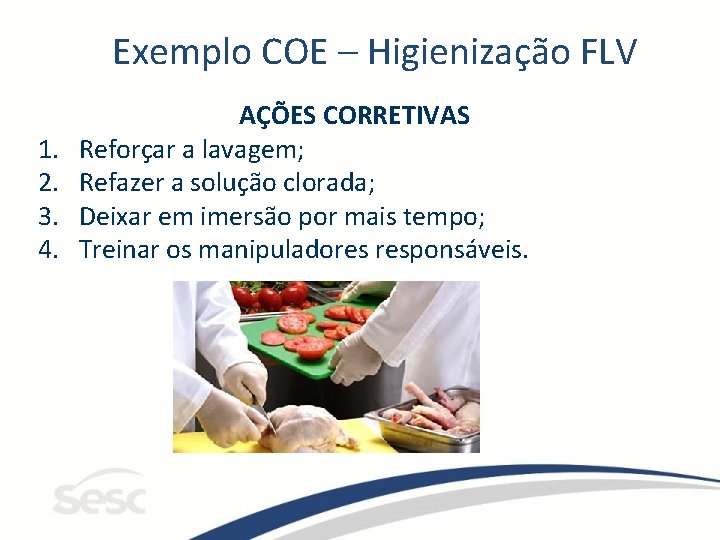 Exemplo COE – Higienização FLV

AÇÕES CORRETIVAS

1. Reforçar a lavagem;
2. Refazer a solução clorada;
3. Deixar em imersão por mais tempo;
4. Treinar os manipuladores responsáveis.

sesc